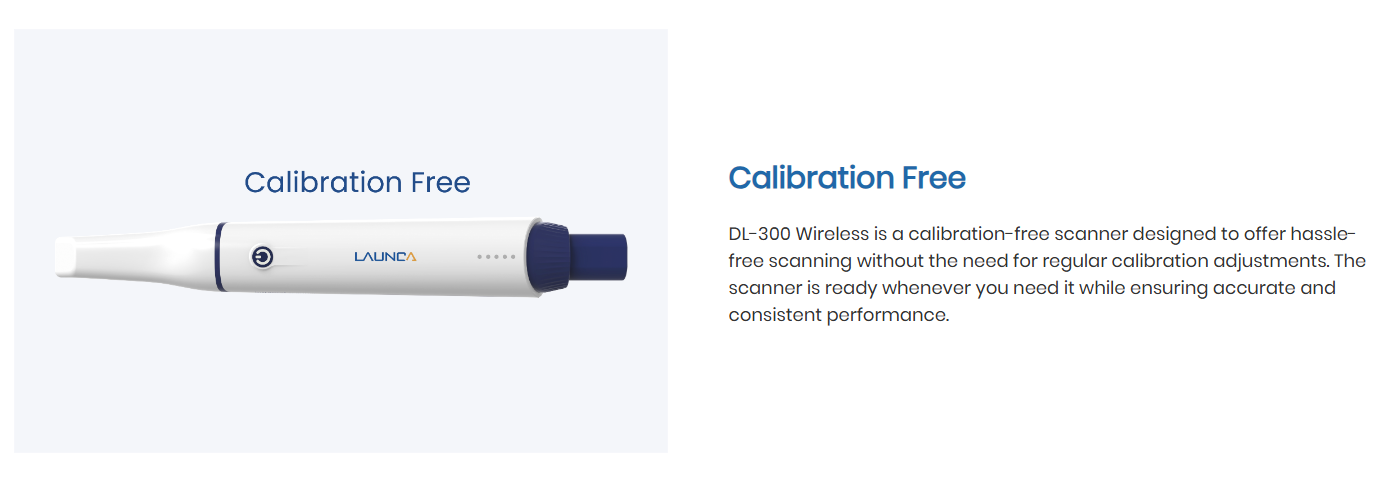 Calibration Free

LAUNCA

Calibration Free

DL-300 Wireless is a calibration-free scanner designed to offer hassle-free scanning without the need for regular calibration adjustments. The scanner is ready whenever you need it while ensuring accurate and consistent performance.